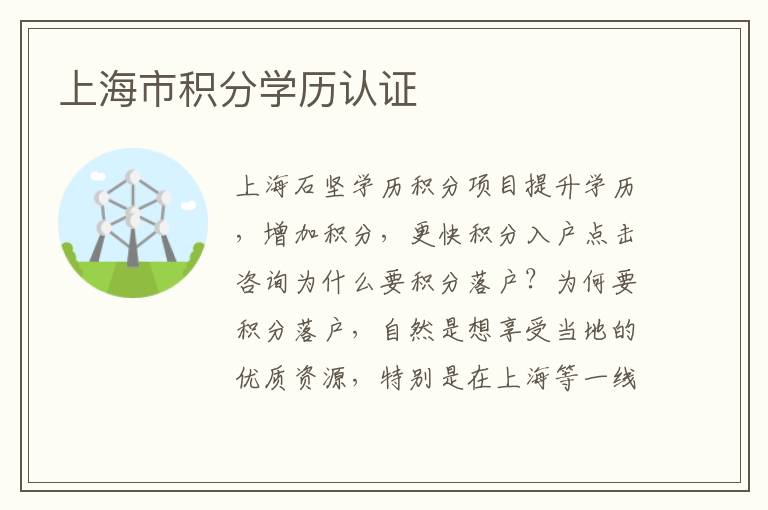 上海市积分学历认证

上海石坚学历积分项目提升学历，增加积分，更快积分入户点击咨询为什么要积分落户？为何要积分落户，自然是想享受当地的优质资源，特别是在上海等一线